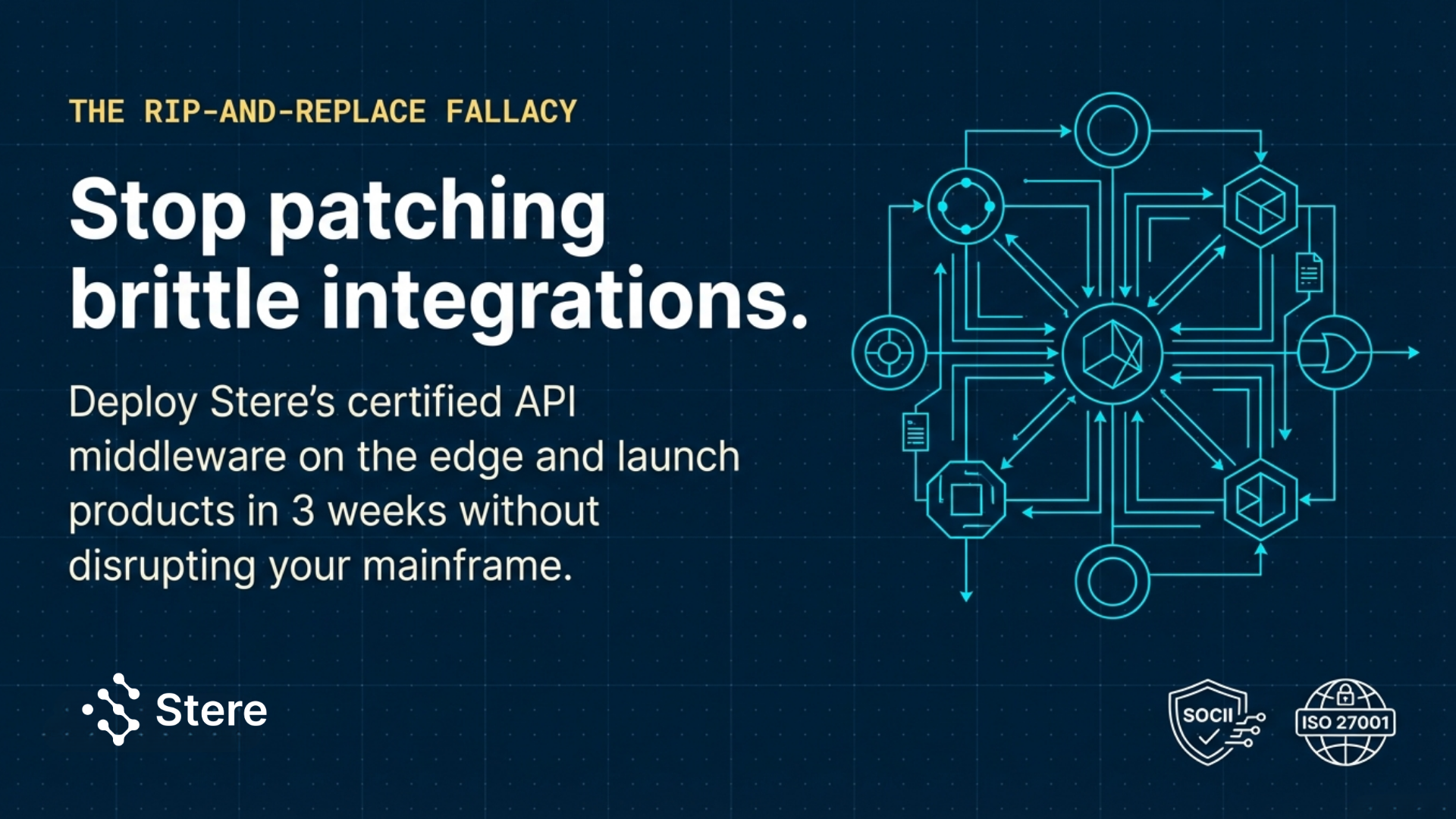 THE RIP-AND-REPLACE FALLACY

Stop patching brittle integrations.

Deploy Stere's certified API middleware on the edge and launch products in 3 weeks without disrupting your mainframe.

Stere

SOCII

ISO 27001